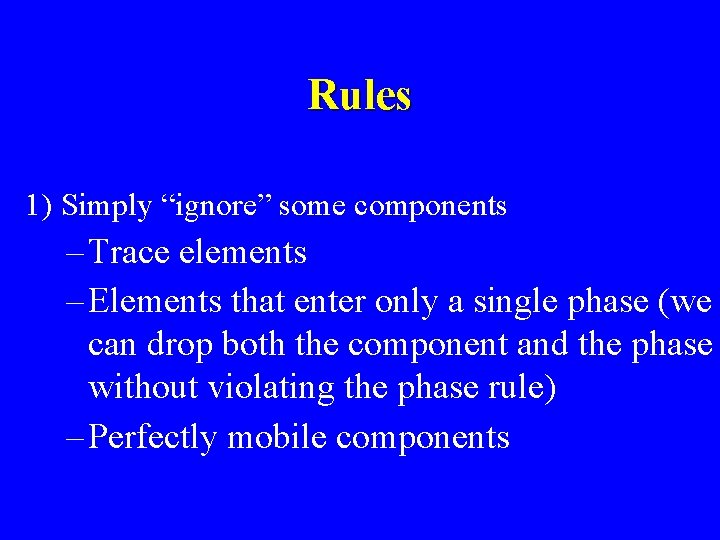 Rules

1) Simply “ignore” some components

– Trace elements

– Elements that enter only a single phase (we can drop both the component and the phase without violating the phase rule)

– Perfectly mobile components